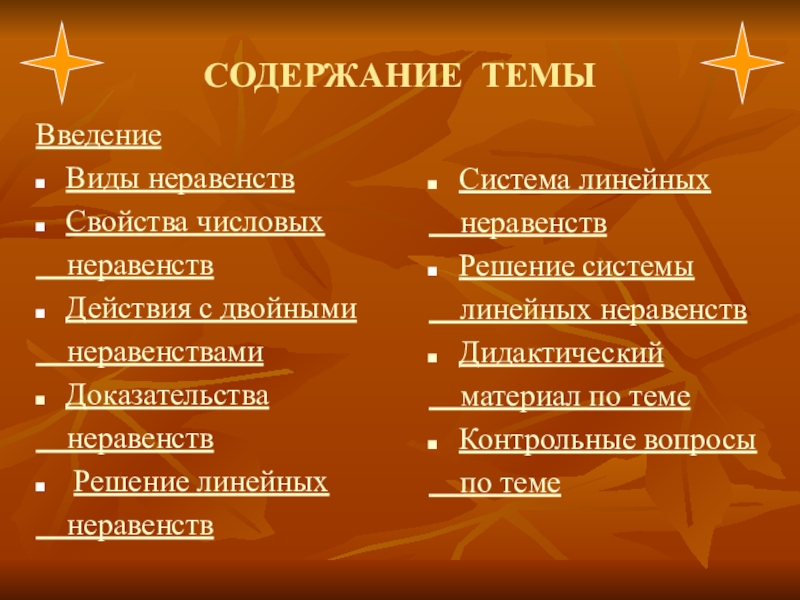 СОДЕРЖАНИЕ ТЕМЫ

Введение

- Виды неравенств
- Свойства числовых неравенств
- Действия с двойными неравенствами
- Доказательства неравенств
- Решение линейных неравенств

- Система линейных неравенств
- Решение системы линейных неравенств
- Дидактический материал по теме
- Контрольные вопросы по теме